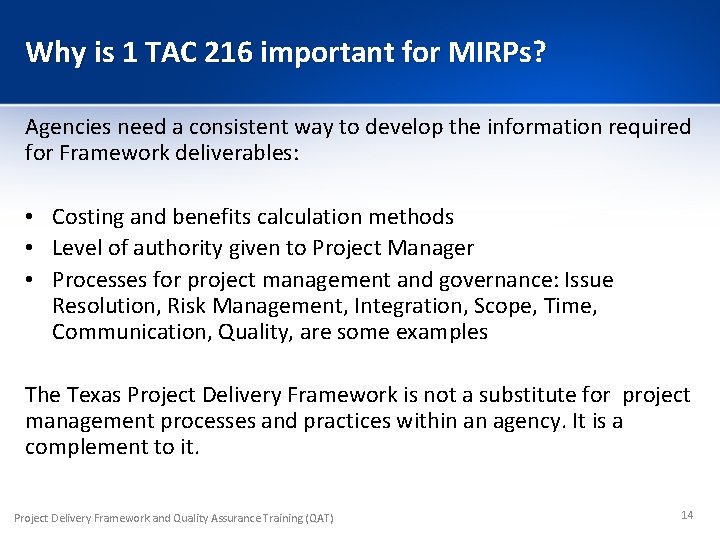 Why is 1 TAC 216 important for MIRPs?

Agencies need a consistent way to develop the information required for Framework deliverables:

• Costing and benefits calculation methods
• Level of authority given to Project Manager
• Processes for project management and governance: Issue Resolution, Risk Management, Integration, Scope, Time, Communication, Quality, are some examples

The Texas Project Delivery Framework is not a substitute for project management processes and practices within an agency. It is a complement to it.

Project Delivery Framework and Quality Assurance Training (QAT)

14